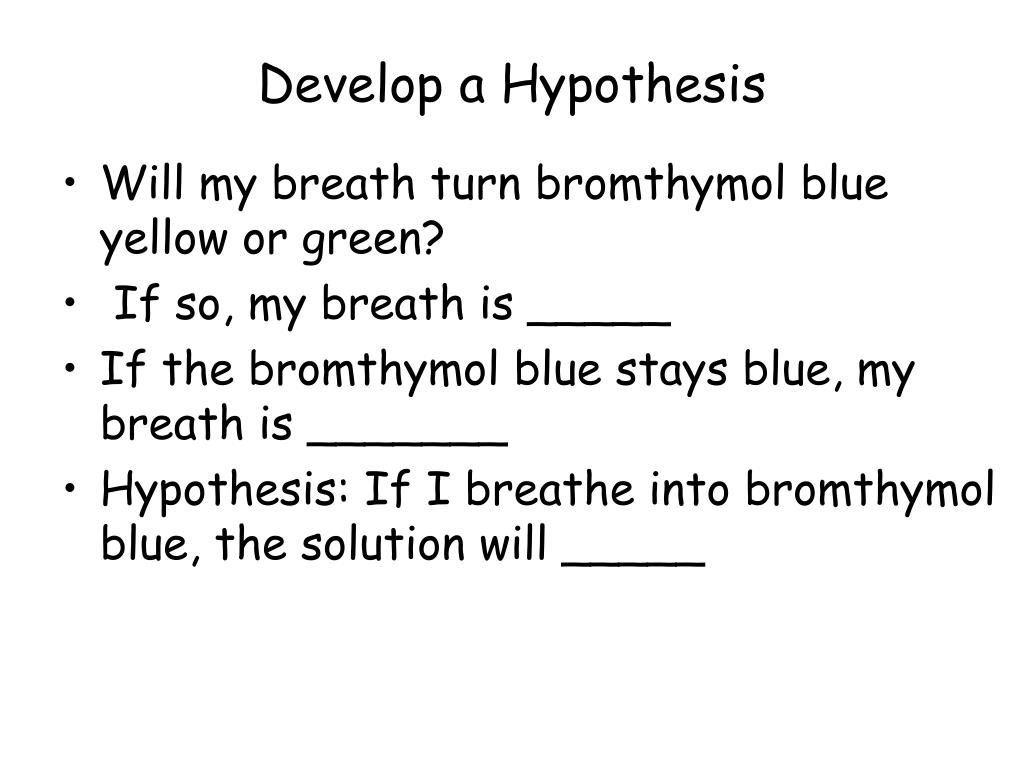 Develop a Hypothesis

• Will my breath turn bromthymol blue yellow or green?
• If so, my breath is _____
• If the bromthymol blue stays blue, my breath is _______
• Hypothesis: If I breathe into bromthymol blue, the solution will _____